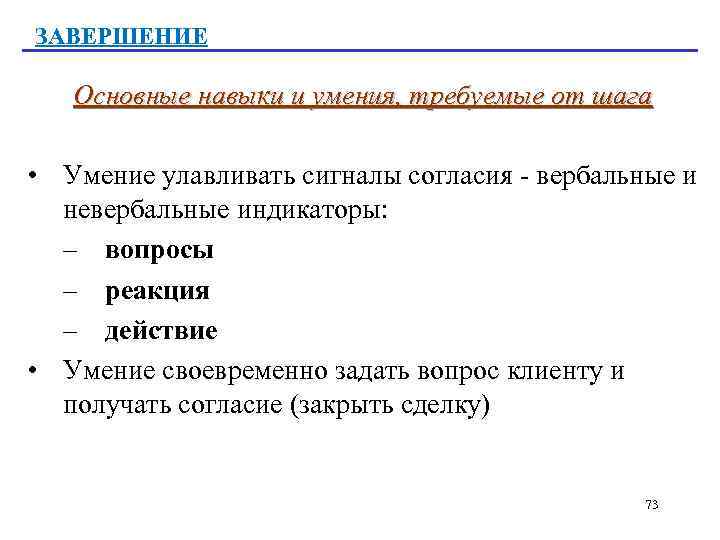 ЗАВЕРШЕНИЕ

Основные навыки и умения, требуемые от шага

• Умение улавливать сигналы согласия - вербальные и невербальные индикаторы:
– вопросы
– реакция
– действие
• Умение своевременно задать вопрос клиенту и получать согласие (закрыть сделку)

73